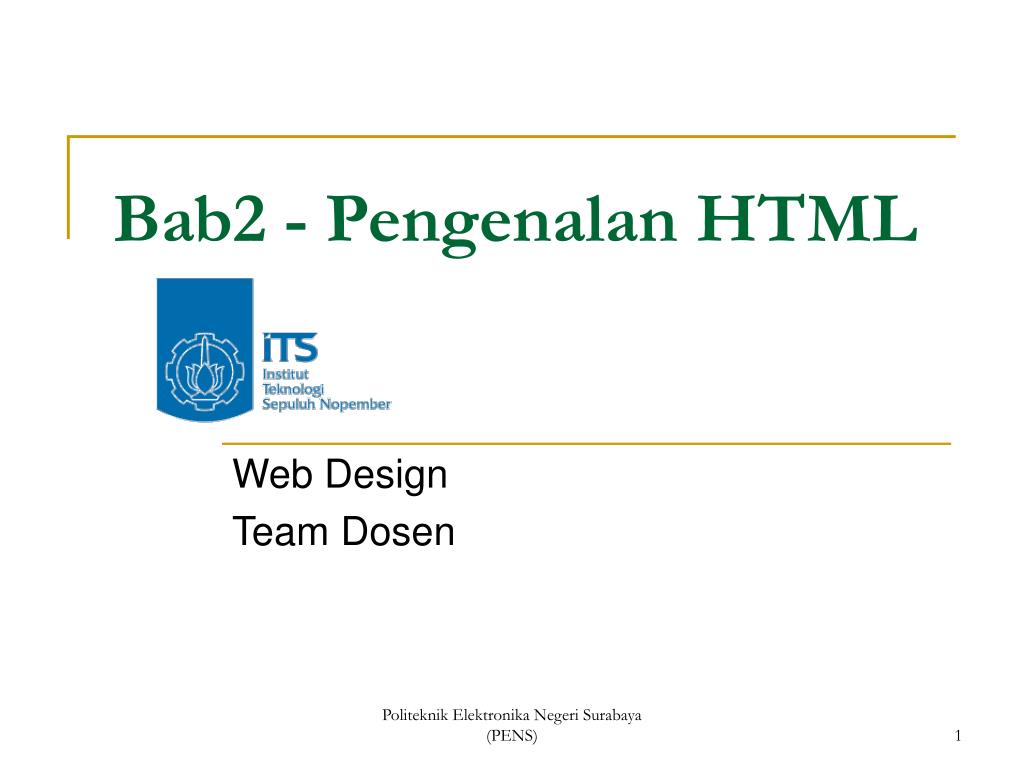 Bab2 - Pengenalan HTML

ITS
Institut
Teknologi
Sepuluh Nopember

Web Design
Team Dosen

Politeknik Elektronika Negeri Surabaya (PENS)

1